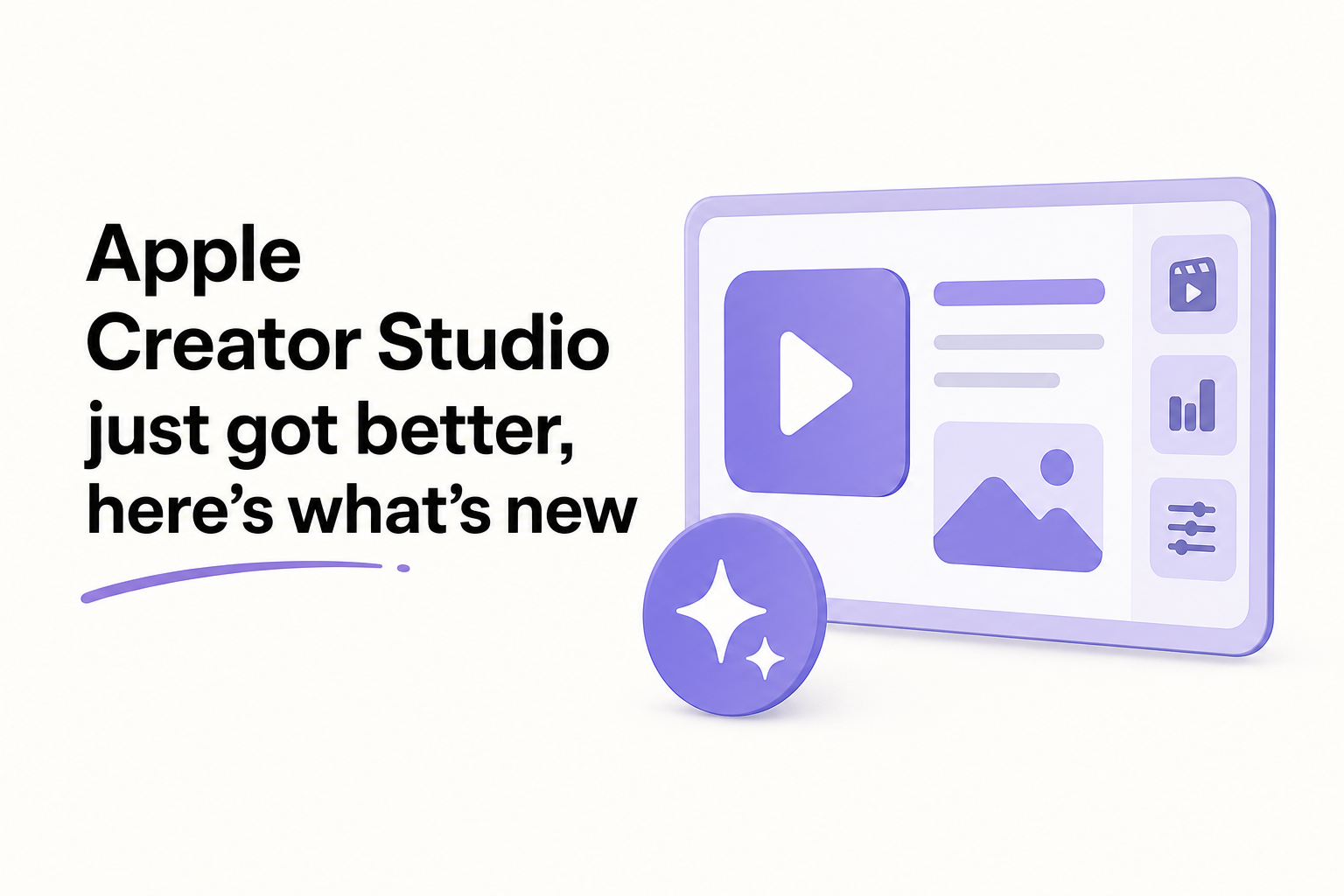 Apple
Creator Studio
just got better,
here’s what’s new